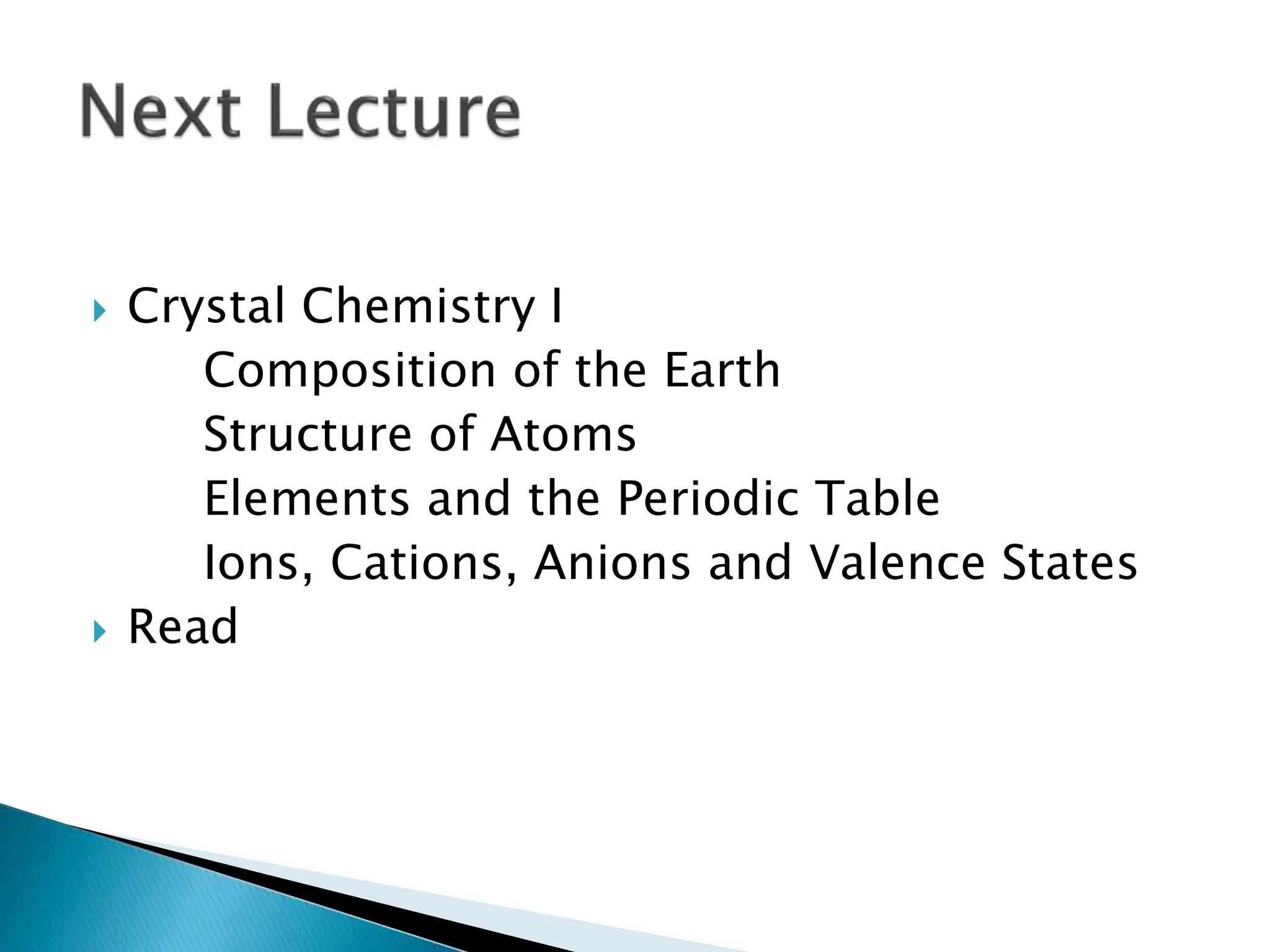 Next Lecture

Crystal Chemistry I
Composition of the Earth
Structure of Atoms
Elements and the Periodic Table
Ions, Cations, Anions and Valence States

Read